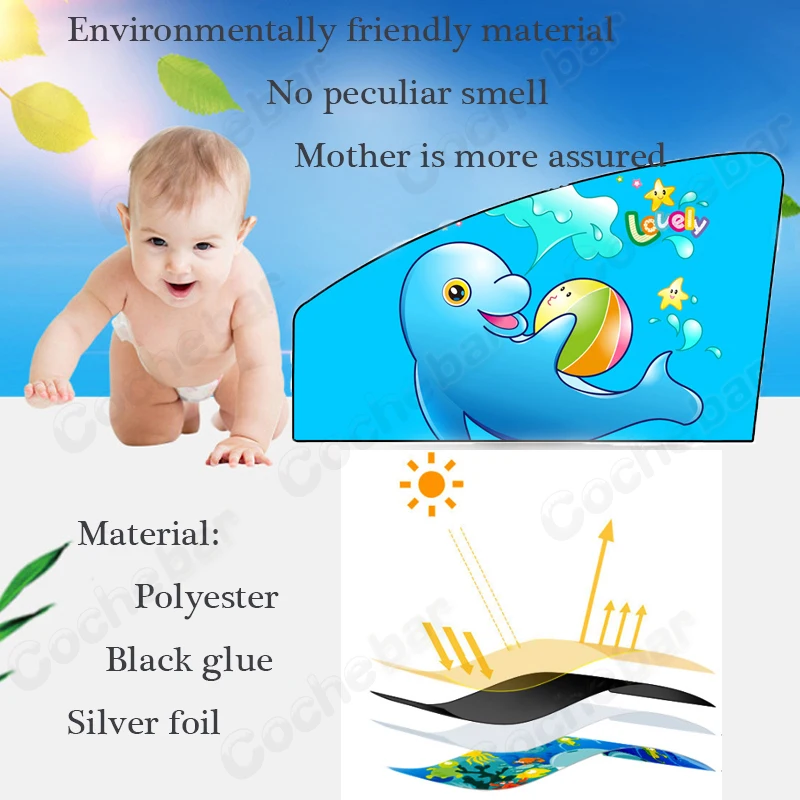 Environmentally friendly material

No peculiar smell

Mother is more assured

Lovely

Material:

Polyester

Black glue

Silver foil

Cochebar